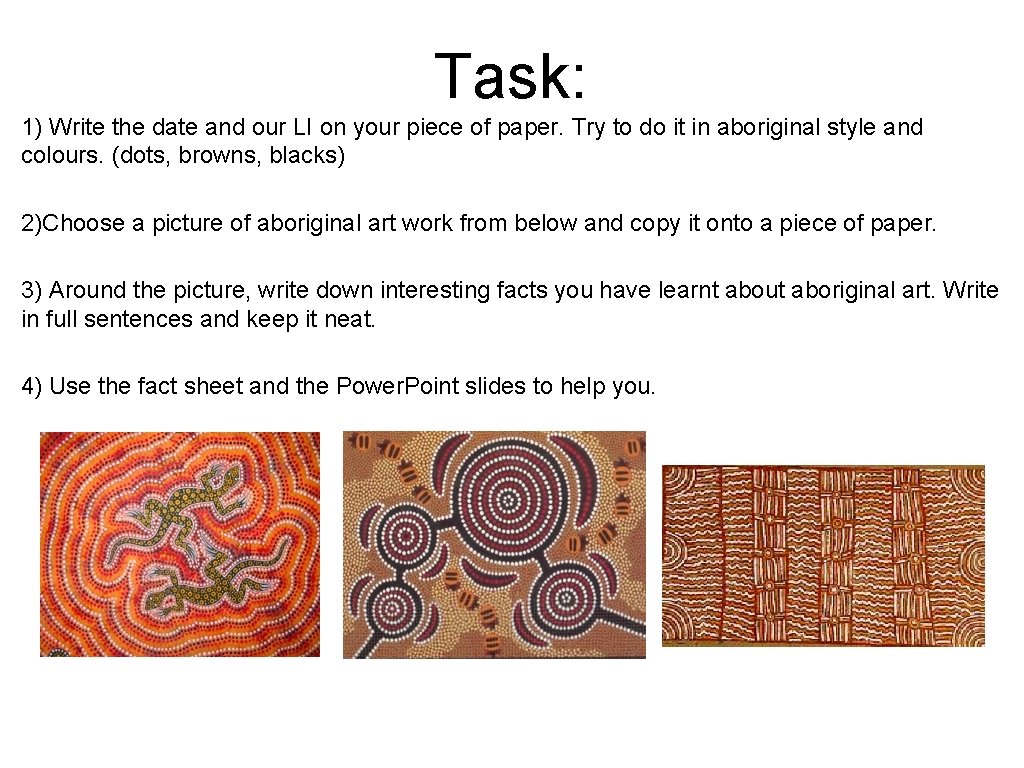 Task:

1) Write the date and our LI on your piece of paper. Try to do it in aboriginal style and colours. (dots, browns, blacks)

2)Choose a picture of aboriginal art work from below and copy it onto a piece of paper.

3) Around the picture, write down interesting facts you have learnt about aboriginal art. Write in full sentences and keep it neat.

4) Use the fact sheet and the Power.Point slides to help you.